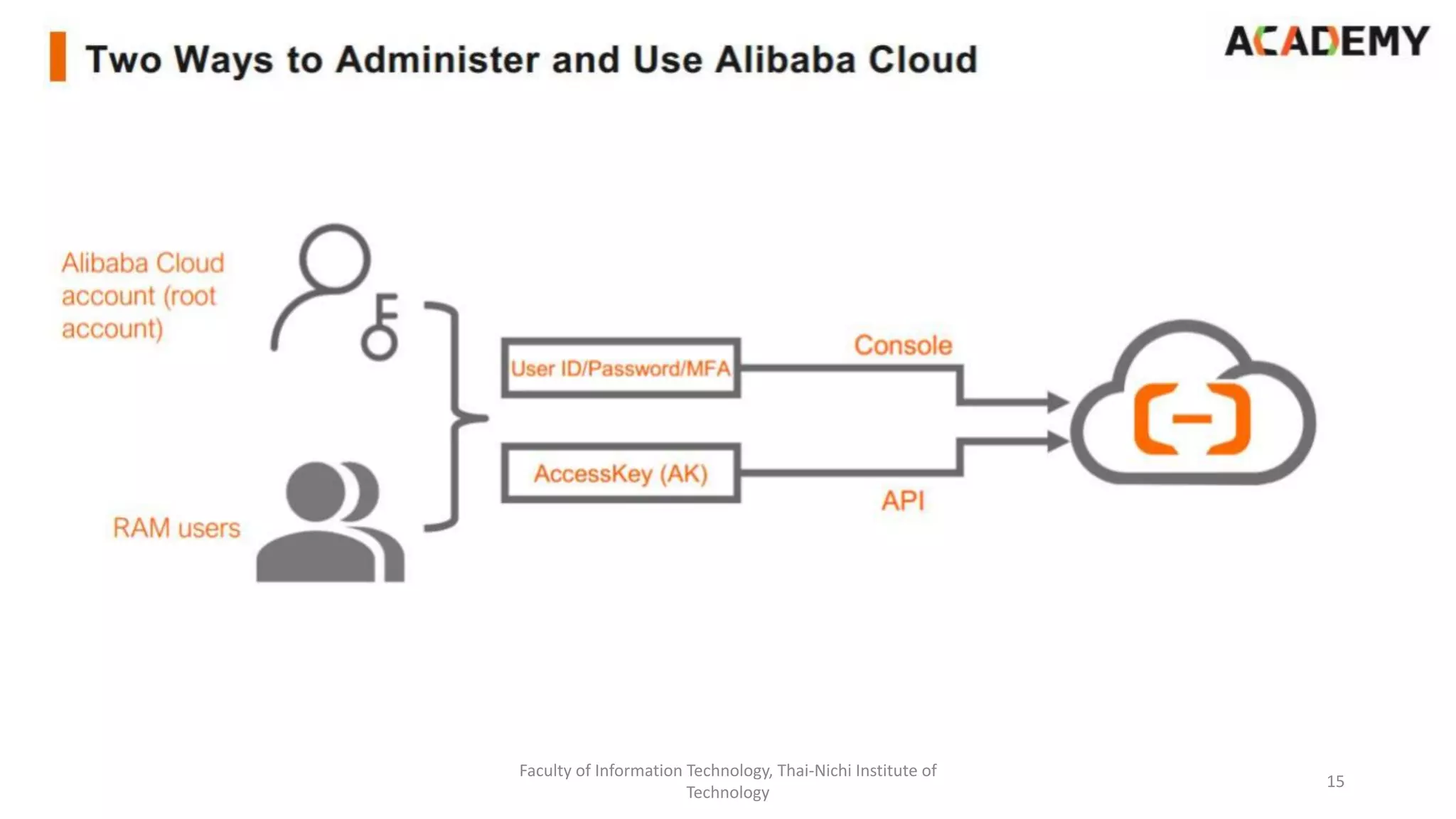 Two Ways to Administer and Use Alibaba Cloud

ACADEMY

Alibaba Cloud account (root account)

RAM users

User ID/Password/MFA

AccessKey (AK)

Console

API

Faculty of Information Technology, Thai-Nichi Institute of Technology

15